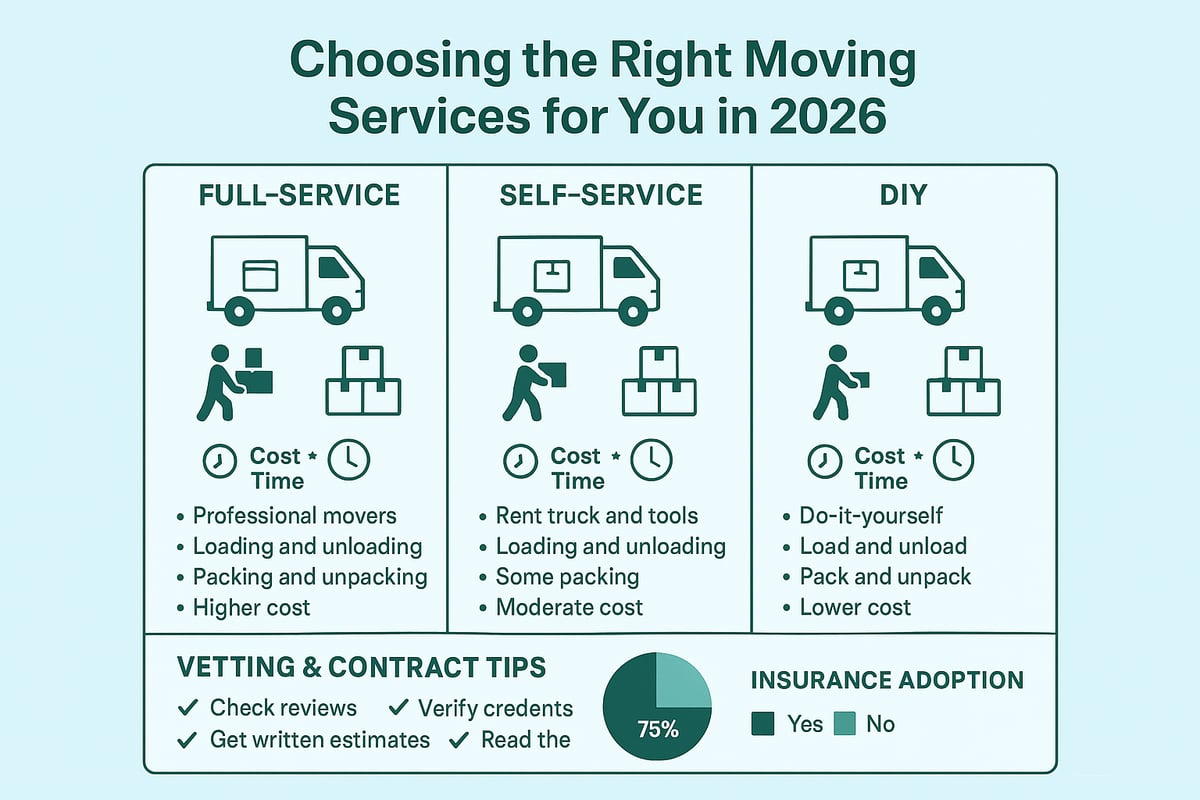 Choosing the Right Moving Services for You in 2026

FULL-SERVICE

Cost * Time

- Professional movers
- Loading and unloading
- Packing and unpacking
- Higher cost

SELF-SERVICE

Cost * Time

- Rent truck and tools
- Loading and unloading
- Some packing
- Moderate cost

DIY

Cost * Time

- Do-it-yourself
- Load and unload
- Pack and unpack
- Lower cost

VETTING & CONTRACT TIPS

✓ Check reviews ✓ Verify credents
✓ Get written estimates ✓ Read the

75%

INSURANCE ADOPTION

Yes No